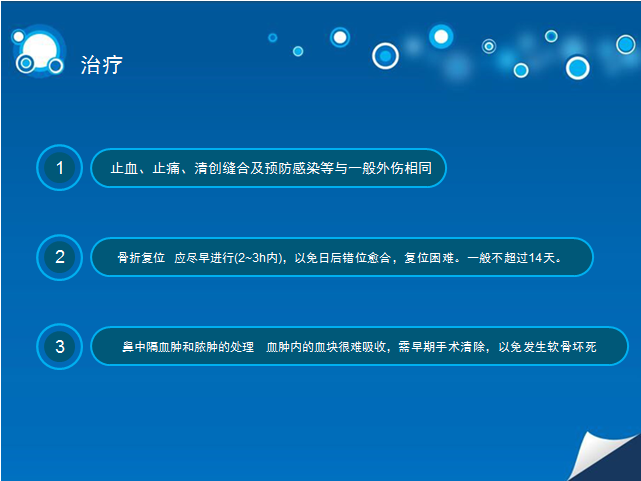 治疗

1

止血、止痛、清创缝合及预防感染等与一般外伤相同

2

骨折复位 应尽早进行(2~3h内)，以免日后错位愈合，复位困难。一般不超过14天。

3

鼻中隔血肿和脓肿的处理 血肿内的血块很难吸收，需早期手术清除，以免发生软骨坏死